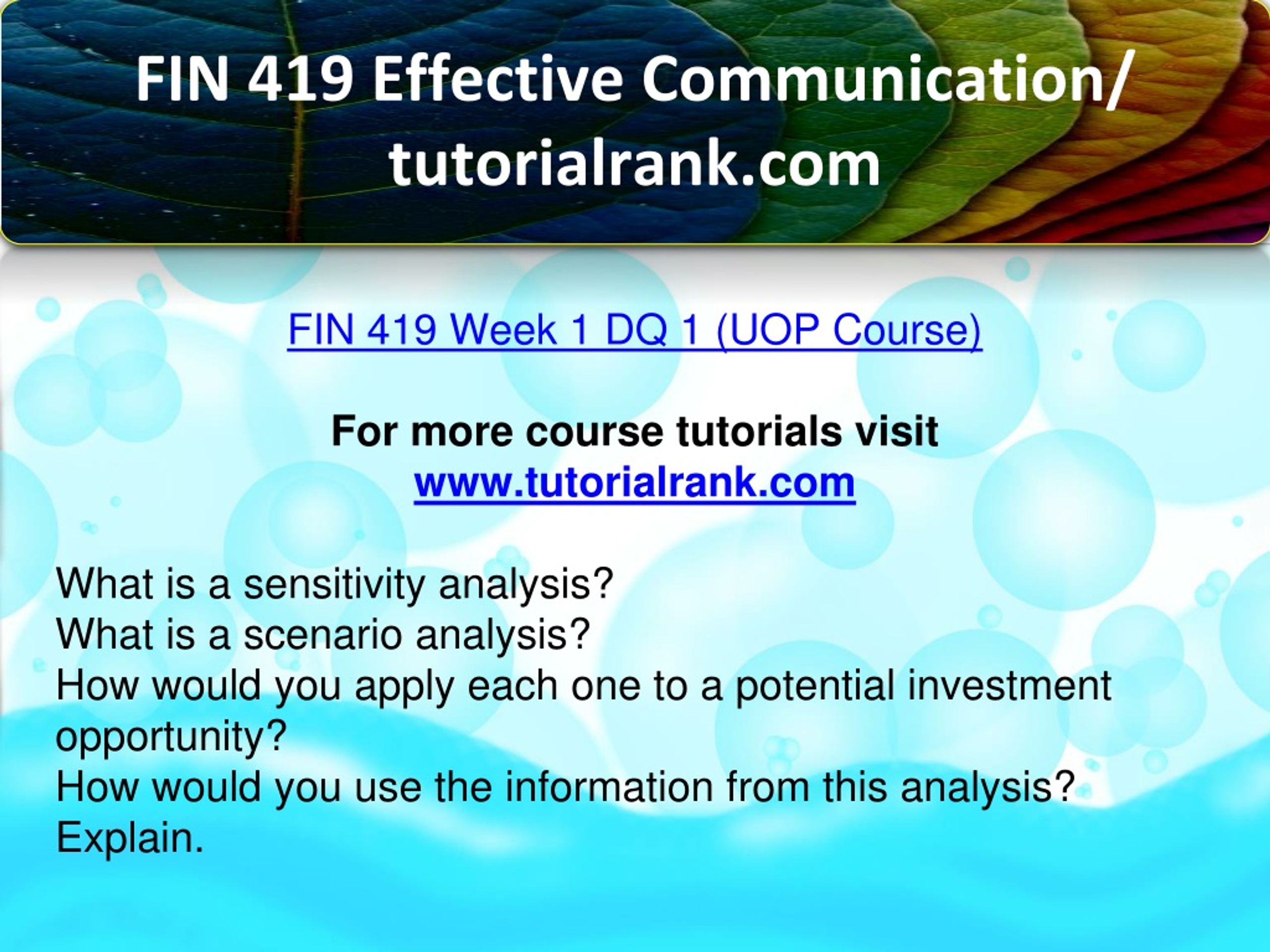 FIN 419 Effective Communication/ tutorialrank.com

FIN 419 Week 1 DQ 1 (UOP Course)

For more course tutorials visit
www.tutorialrank.com

What is a sensitivity analysis?
What is a scenario analysis?
How would you apply each one to a potential investment opportunity?
How would you use the information from this analysis? Explain.